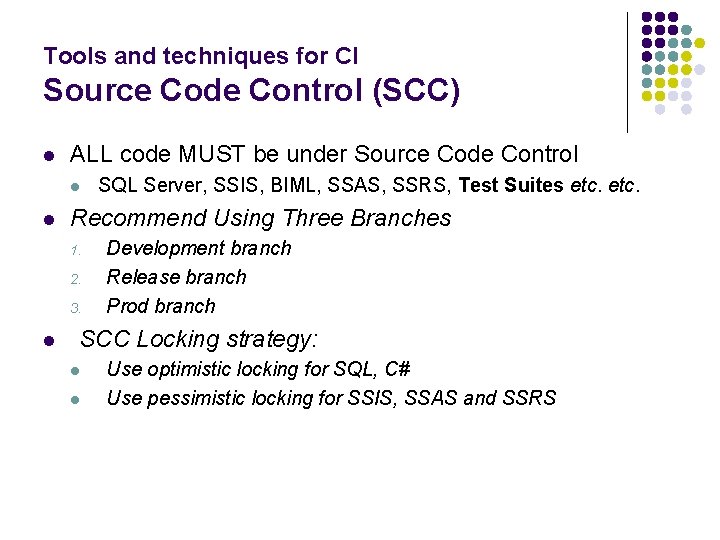 Tools and techniques for CI
Source Code Control (SCC)

- ALL code MUST be under Source Code Control
  - SQL Server, SSIS, BIML, SSAS, SSRS, Test Suites etc. etc.
- Recommend Using Three Branches
  1. Development branch
  2. Release branch
  3. Prod branch
- SCC Locking strategy:
  - Use optimistic locking for SQL, C#
  - Use pessimistic locking for SSIS, SSAS and SSRS